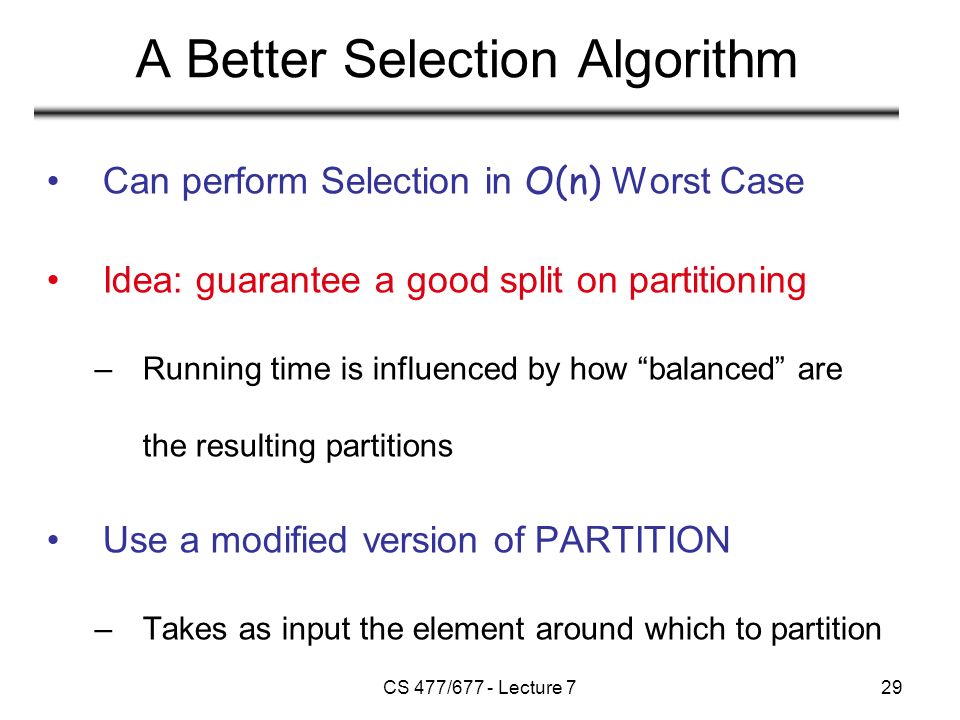 A Better Selection Algorithm

• Can perform Selection in $O(n)$ Worst Case

• Idea: guarantee a good split on partitioning

– Running time is influenced by how “balanced” are the resulting partitions

• Use a modified version of PARTITION

– Takes as input the element around which to partition

CS 477/677 - Lecture 7

29